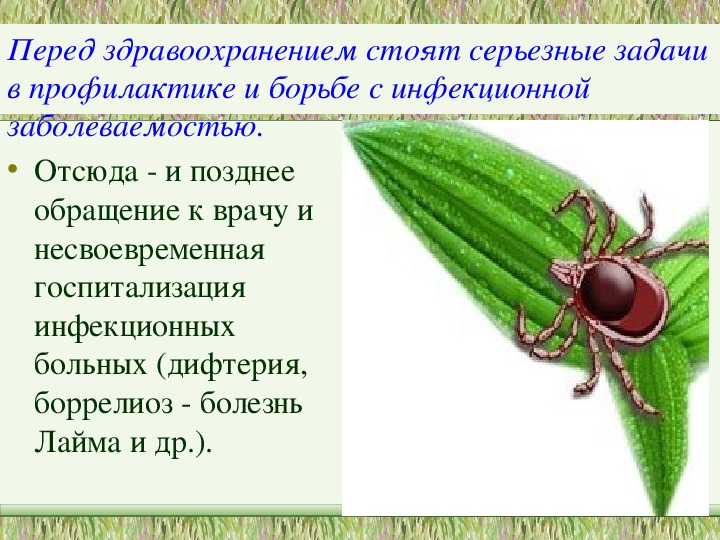 Перед здравоохранением стоят серьезные задачи в профилактике и борьбе с инфекционной заболеваемостью.

• Отсюда - и позднее обращение к врачу и несвоевременная госпитализация инфекционных больных (дифтерия, боррелиоз - болезнь Лайма и др.).